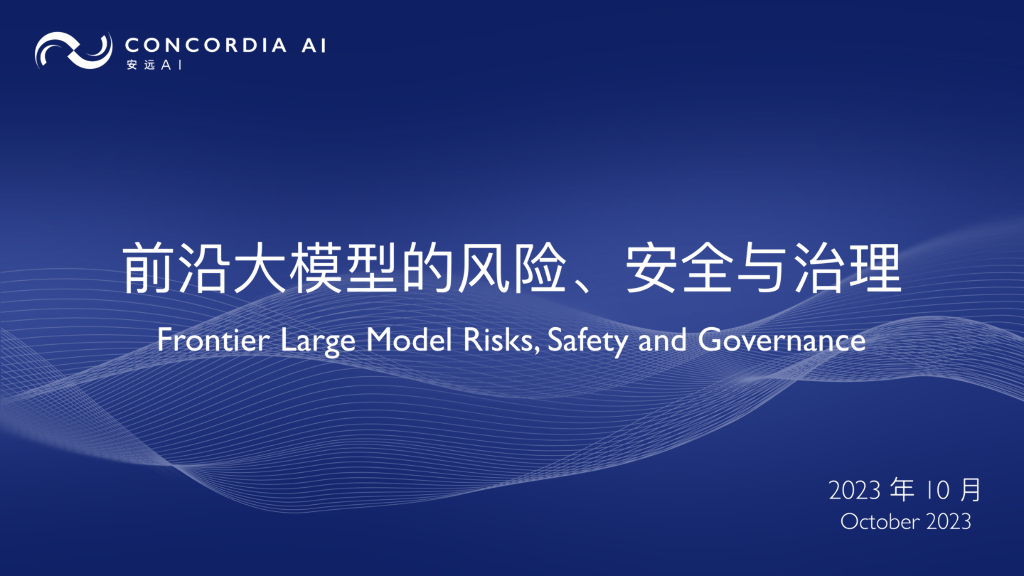 CONCORDIA AI
安远AI

前沿大模型的风险、安全与治理

Frontier Large Model Risks, Safety and Governance

2023 年 10 月
October 2023